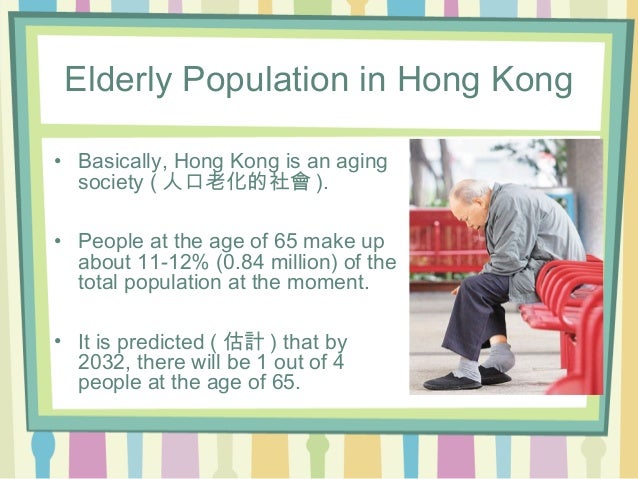 Elderly Population in Hong Kong

• Basically, Hong Kong is an aging society ( 人口老化的社會 ).

• People at the age of 65 make up about 11-12% (0.84 million) of the total population at the moment.

• It is predicted ( 估計 ) that by 2032, there will be 1 out of 4 people at the age of 65.